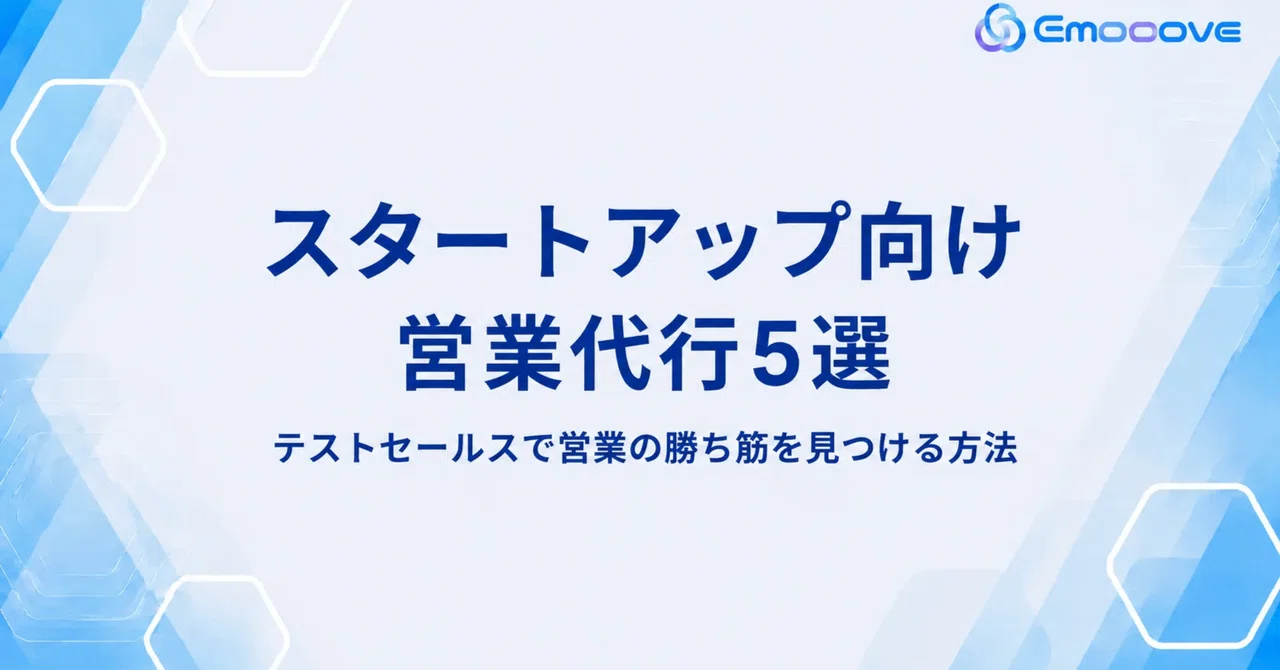 Emooove

スタートアップ向け
営業代行5選

テストセールスで営業の勝ち筋を見つける方法